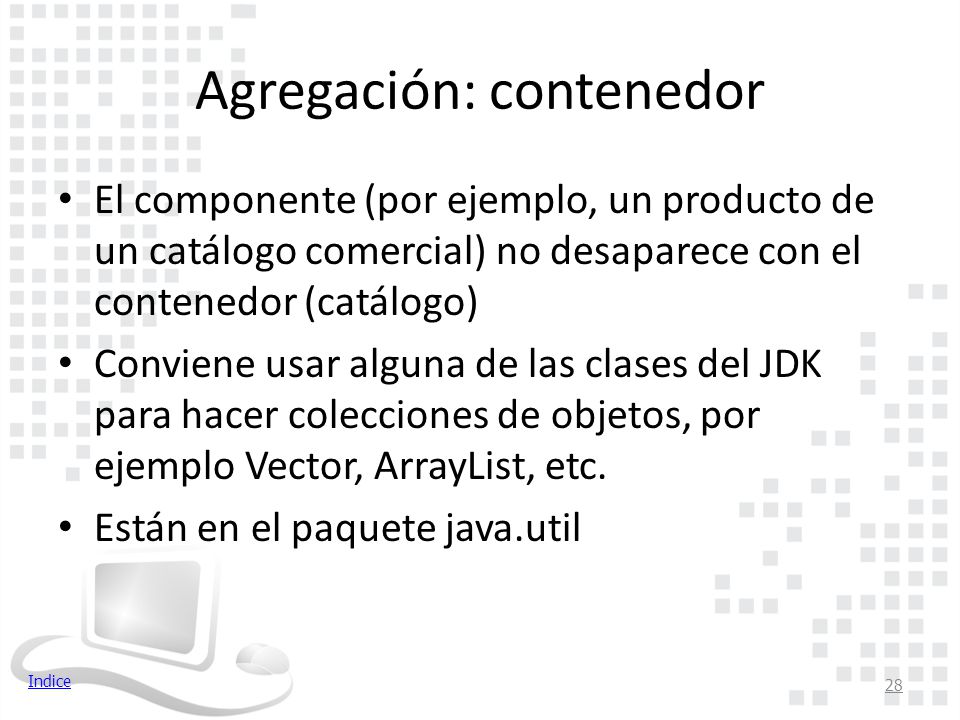 Agregación: contenedor

• El componente (por ejemplo, un producto de un catálogo comercial) no desaparece con el contenedor (catálogo)

• Conviene usar alguna de las clases del JDK para hacer colecciones de objetos, por ejemplo Vector, ArrayList, etc.

• Están en el paquete java.util

Indice

28